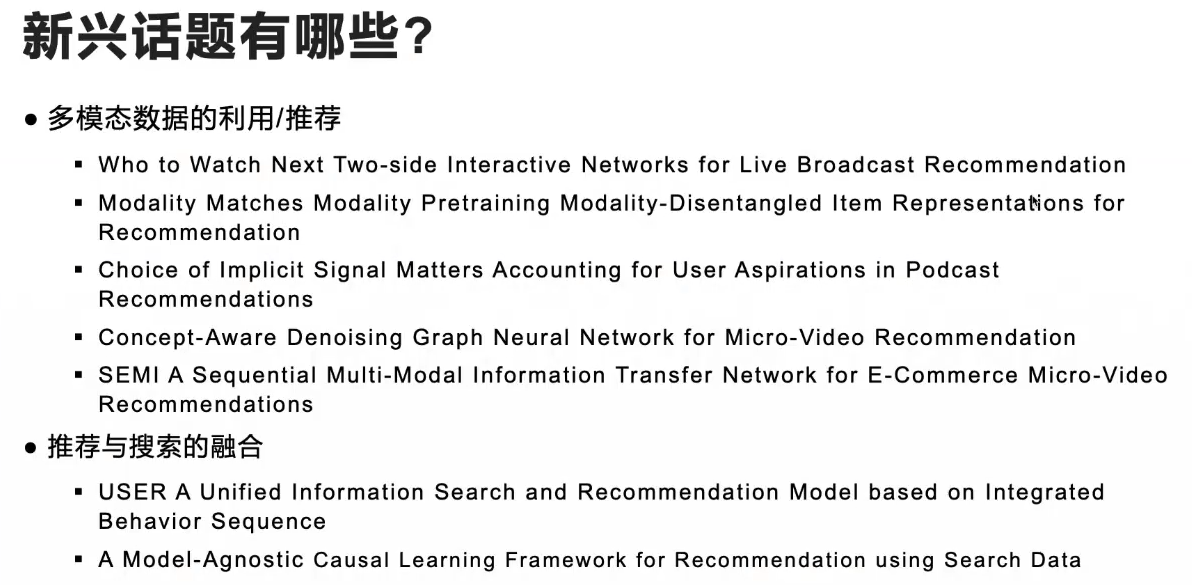 新兴话题有哪些？

● 多模态数据的利用/推荐

▪ Who to Watch Next Two-side Interactive Networks for Live Broadcast Recommendation

▪ Modality Matches Modality Pretraining Modality-Disentangled Item Representations for Recommendation

▪ Choice of Implicit Signal Matters Accounting for User Aspirations in Podcast Recommendations

▪ Concept-Aware Denoising Graph Neural Network for Micro-Video Recommendation

▪ SEMI A Sequential Multi-Modal Information Transfer Network for E-Commerce Micro-Video Recommendations

● 推荐与搜索的融合

▪ USER A Unified Information Search and Recommendation Model based on Integrated Behavior Sequence

▪ A Model-Agnostic Causal Learning Framework for Recommendation using Search Data